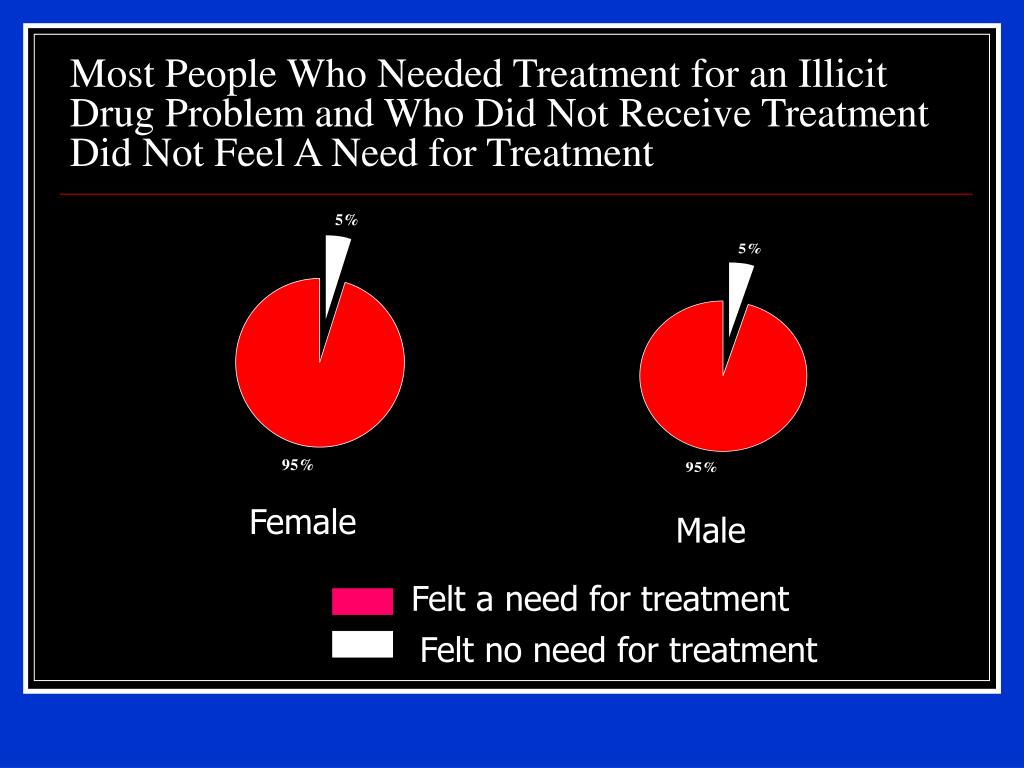 Most People Who Needed Treatment for an Illicit Drug Problem and Who Did Not Receive Treatment Did Not Feel A Need for Treatment

5%

95%

Female

5%

95%

Male

Felt a need for treatment

Felt no need for treatment